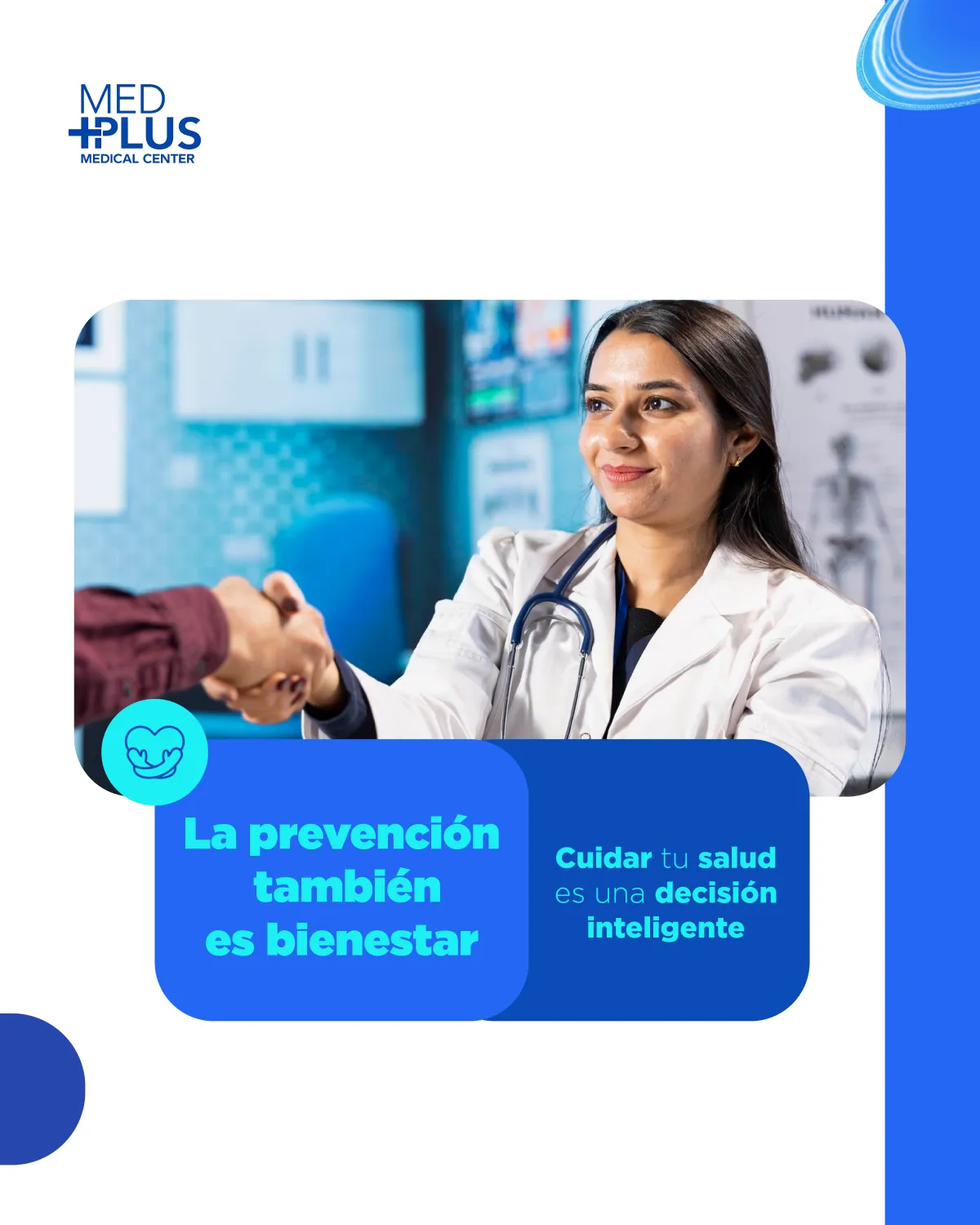 MED
PLUS
MEDICAL CENTER

La prevención también es bienestar

Cuidar tu salud es una decisión inteligente